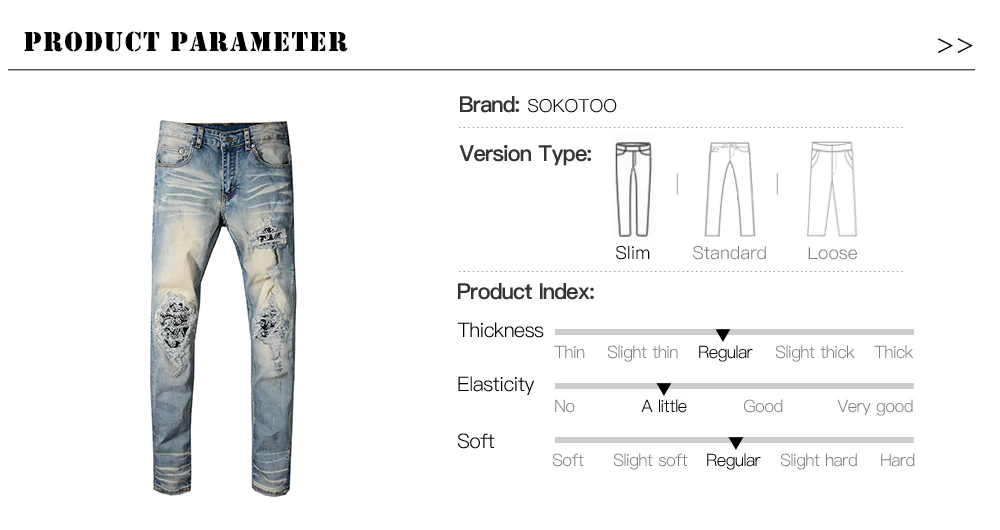 PRODUCT PARAMETER

>>

Brand: SOKOTOO

Version Type:

Slim Standard Loose

Product Index:

Thickness

Thin Slight thin Regular Slight thick Thick

Elasticity

No A little Good Very good

Soft

Soft Slight soft Regular Slight hard Hard